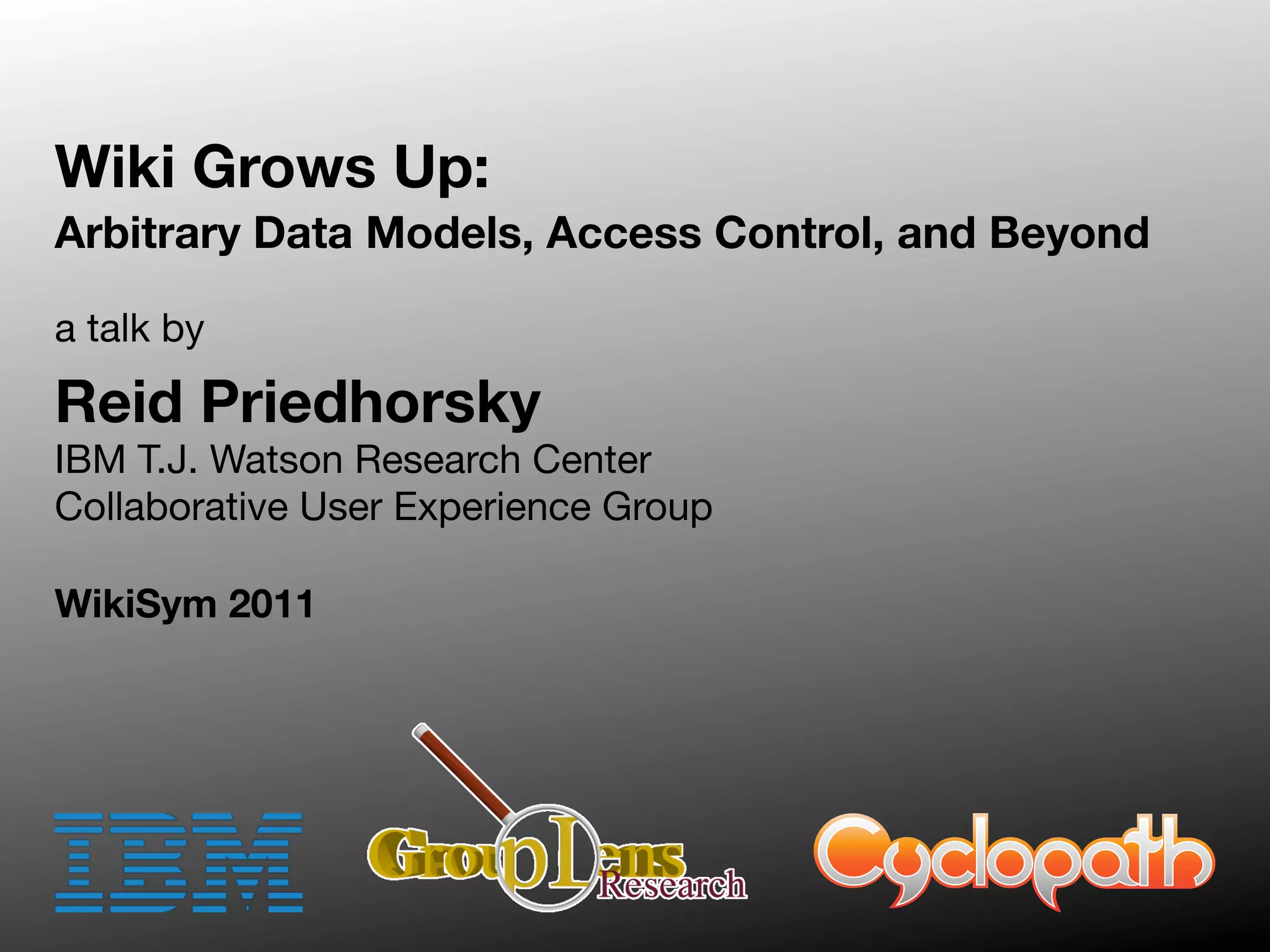 Wiki Grows Up:
Arbitrary Data Models, Access Control, and Beyond

a talk by

Reid Priedhorsky
IBM T.J. Watson Research Center
Collaborative User Experience Group

WikiSym 2011

IBM

GroupLens Research

Cyclopath